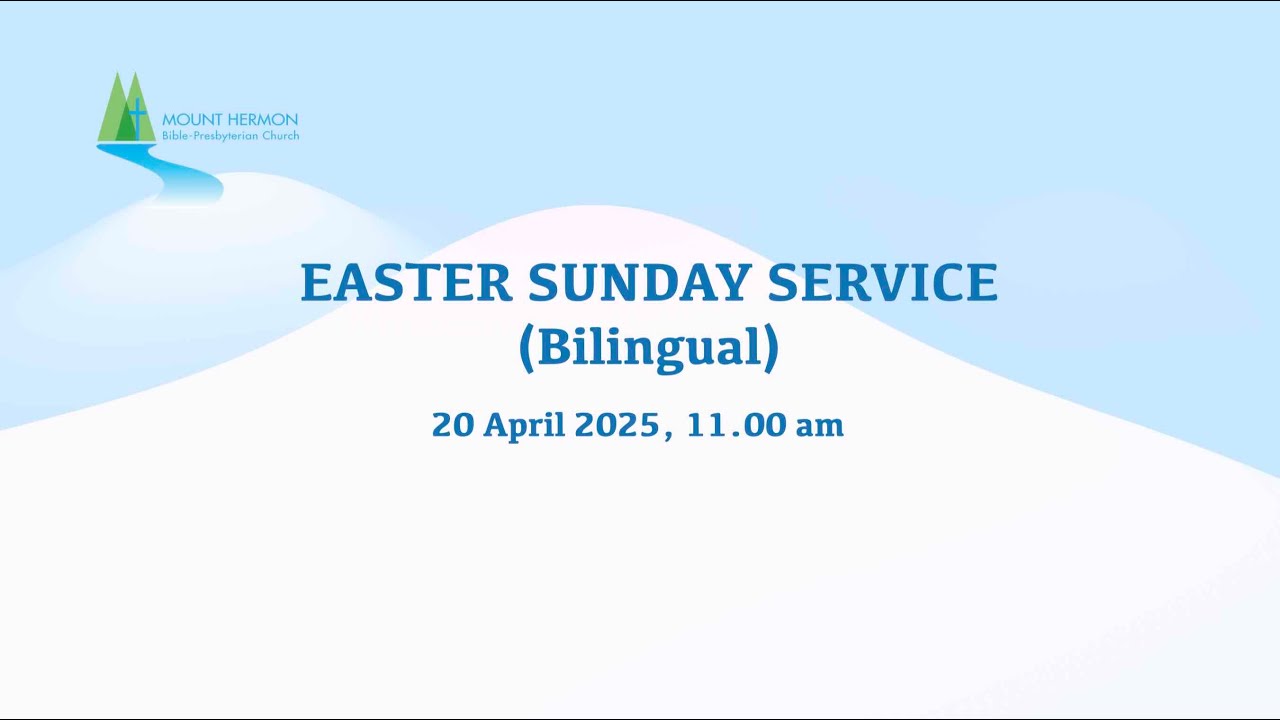 MOUNT HERMON
Bible-Presbyterian Church

EASTER SUNDAY SERVICE
(Bilingual)

20 April 2025, 11.00 am